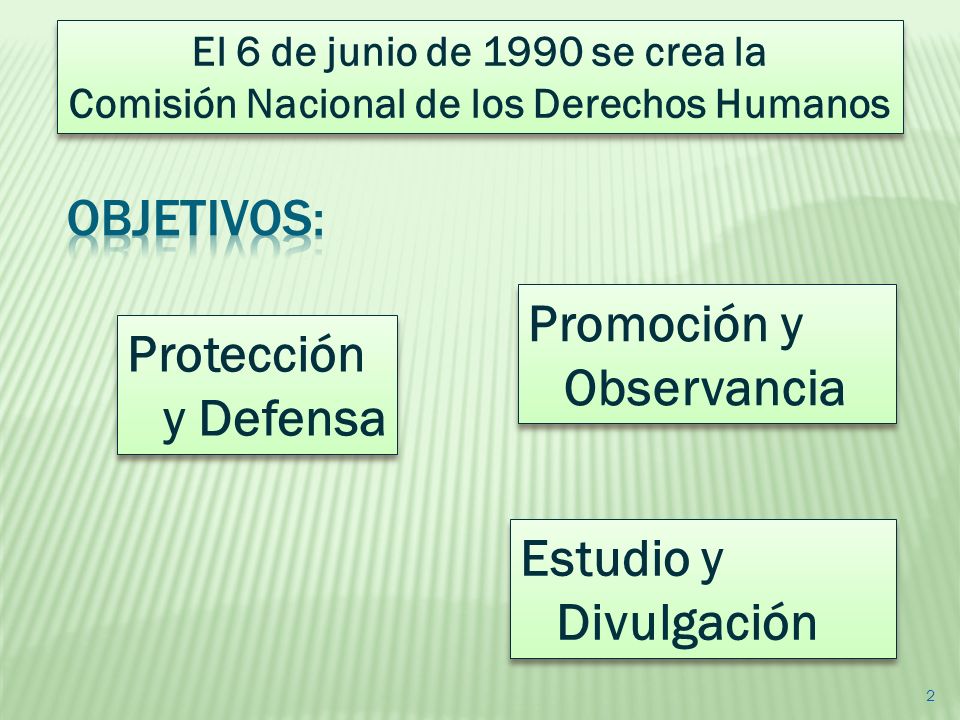 El 6 de junio de 1990 se crea la Comisión Nacional de los Derechos Humanos

OBJETIVOS:

Protección y Defensa

Promoción y Observancia

Estudio y Divulgación

2